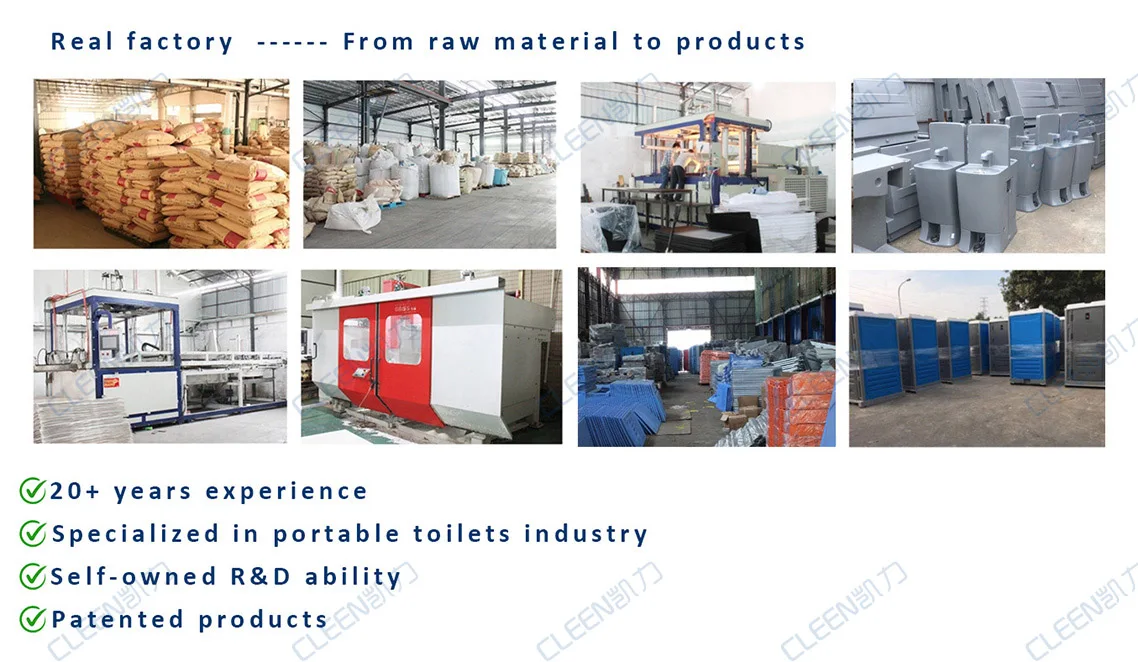 Real factory ------ From raw material to products

20+ years experience
Specialized in portable toilets industry
Self-owned R&D ability
Patented products

CLEEN凯力